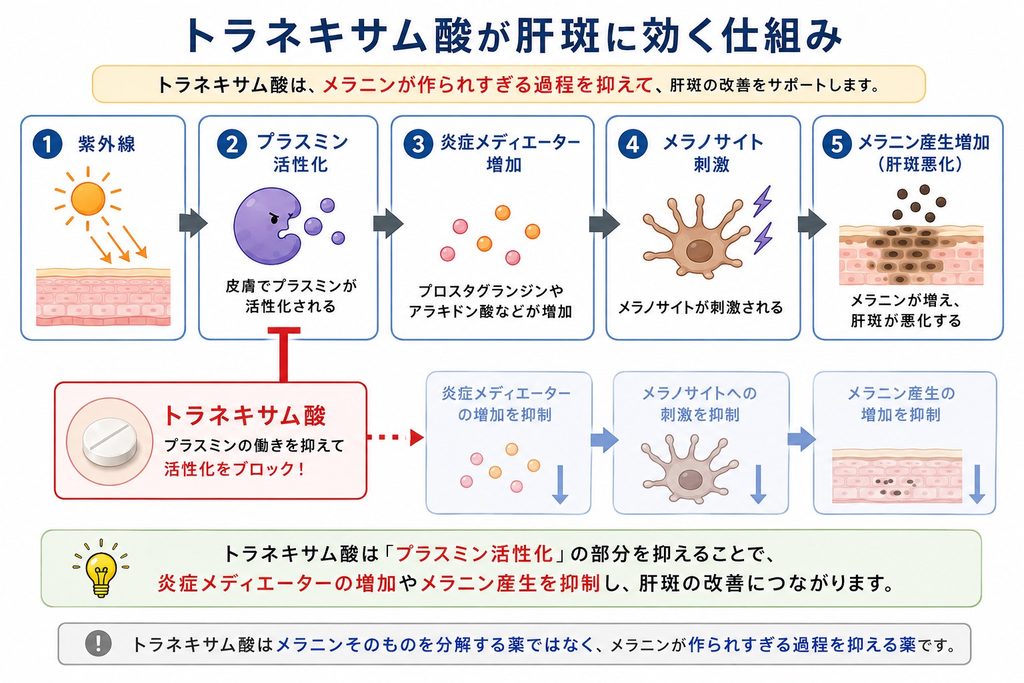 トラネキサム酸が肝斑に効く仕組み

トラネキサム酸は、メラニンが作られすぎる過程を抑えて、肝斑の改善をサポートします。

1 紫外線

2 プラスミン活性化

皮膚でプラスミンが活性化される

3 炎症メディエーター増加

プロスタグランジンやアラキドン酸などが増加

4 メラノサイト刺激

メラノサイトが刺激される

5 メラニン産生増加（肝斑悪化）

メラニンが増え、肝斑が悪化する

トラネキサム酸

プラスミンの働きを抑えて活性化をブロック！

炎症メディエーターの増加を抑制

メラノサイトへの刺激を抑制

メラニン産生の増加を抑制

トラネキサム酸は「プラスミン活性化」の部分を抑えることで、炎症メディエーターの増加やメラニン産生を抑制し、肝斑の改善につながります。

! トラネキサム酸はメラニンそのものを分解する薬ではなく、メラニンが作られすぎる過程を抑える薬です。